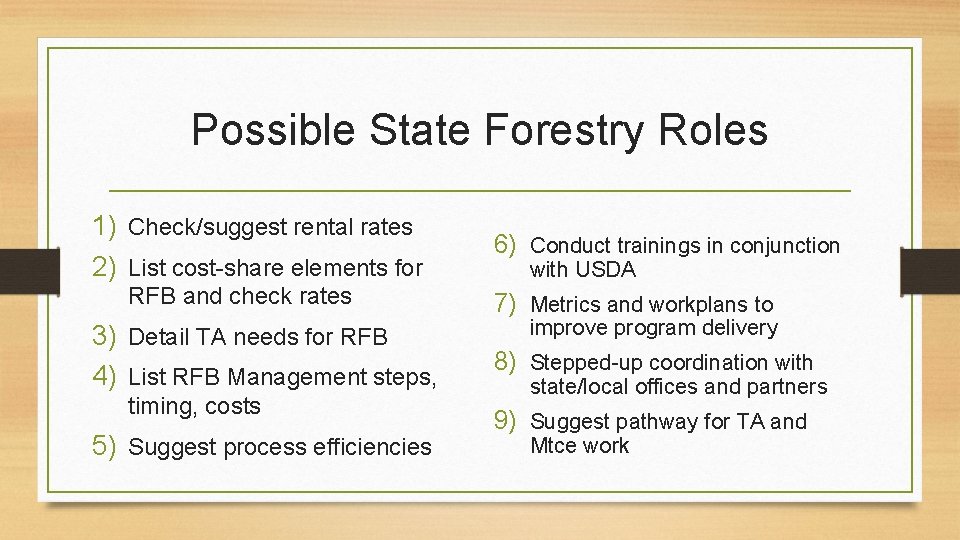 Possible State Forestry Roles

1) Check/suggest rental rates
2) List cost-share elements for RFB and check rates
3) Detail TA needs for RFB
4) List RFB Management steps, timing, costs
5) Suggest process efficiencies

6) Conduct trainings in conjunction with USDA
7) Metrics and workplans to improve program delivery
8) Stepped-up coordination with state/local offices and partners
9) Suggest pathway for TA and Mtce work